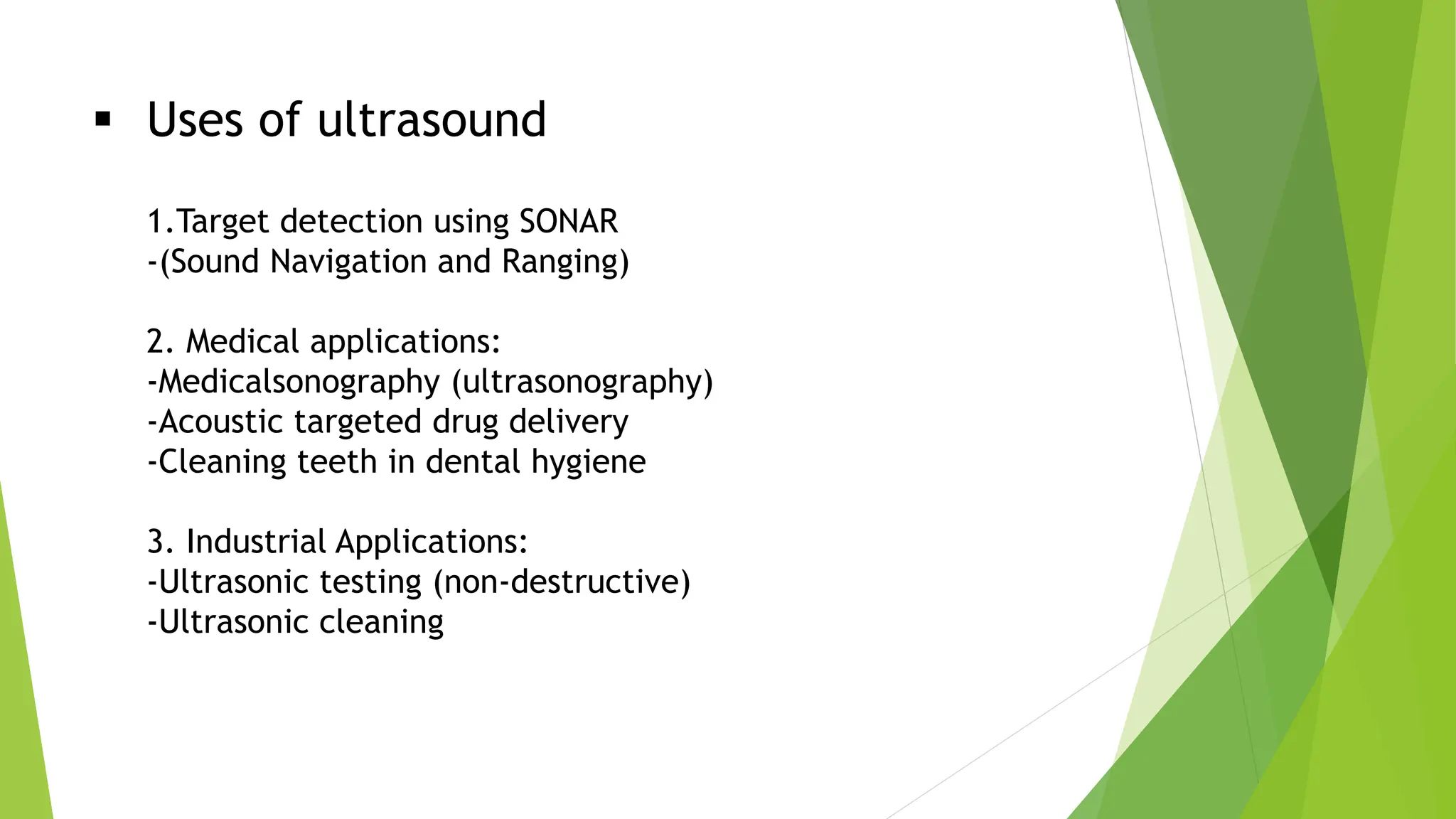 • Uses of ultrasound

1.Target detection using SONAR
-(Sound Navigation and Ranging)

2. Medical applications:
-Medicalsonography (ultrasonography)
-Acoustic targeted drug delivery
-Cleaning teeth in dental hygiene

3. Industrial Applications:
-Ultrasonic testing (non-destructive)
-Ultrasonic cleaning